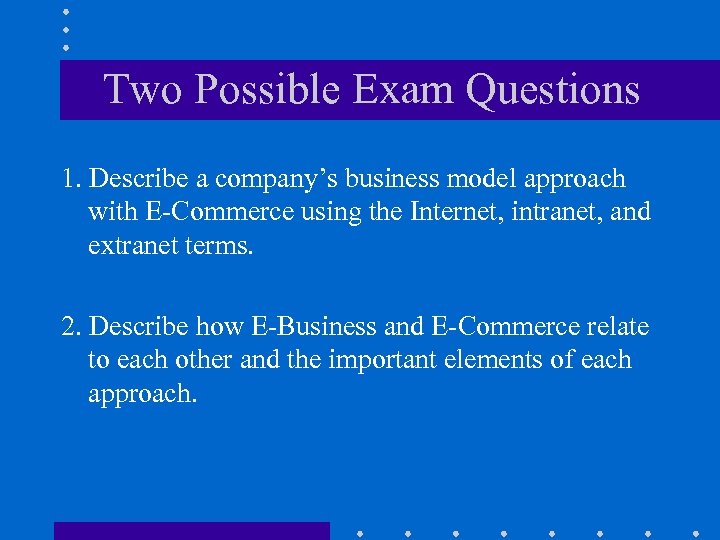 Two Possible Exam Questions

1. Describe a company’s business model approach with E-Commerce using the Internet, intranet, and extranet terms.

2. Describe how E-Business and E-Commerce relate to each other and the important elements of each approach.